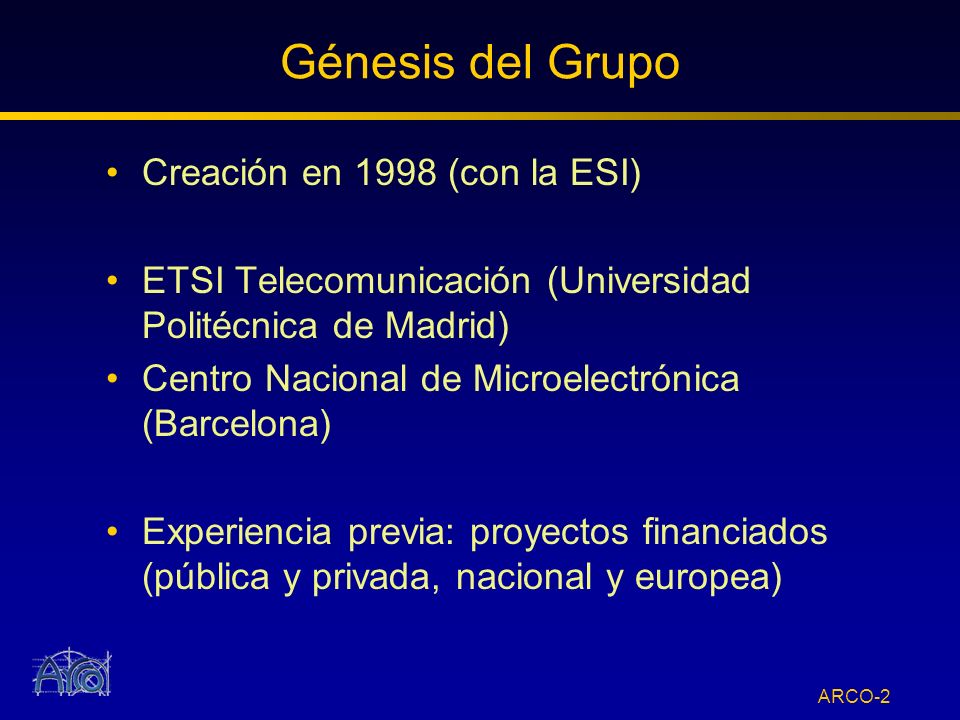 Génesis del Grupo

• Creación en 1998 (con la ESI)

• ETSI Telecomunicación (Universidad Politécnica de Madrid)

• Centro Nacional de Microelectrónica (Barcelona)

• Experiencia previa: proyectos financiados (pública y privada, nacional y europea)

Arco

ARCO-2